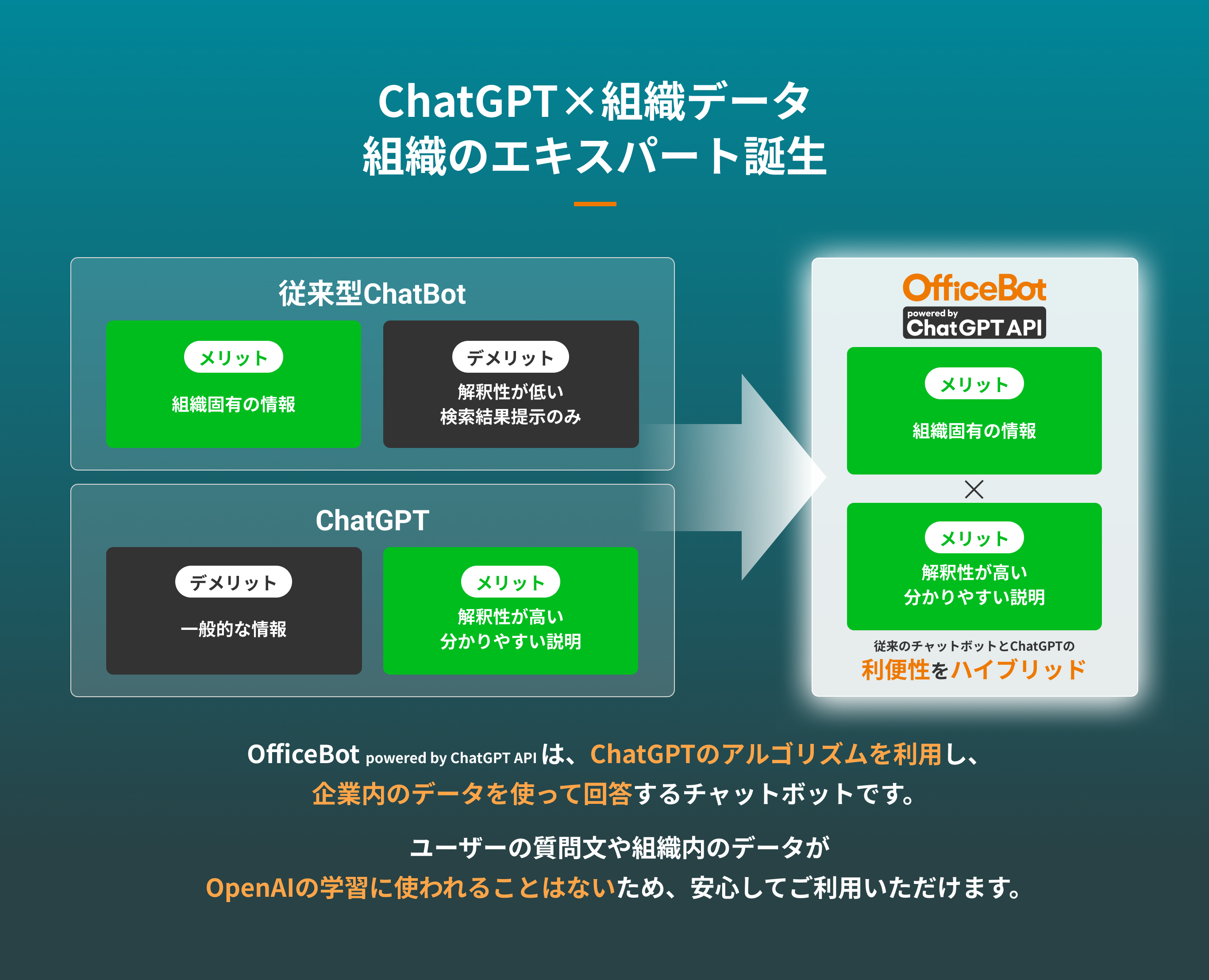 ChatGPT×組織データ
組織のエキスパート誕生

従来型ChatBot

メリット
組織固有の情報

デメリット
解釈性が低い
検索結果提示のみ

ChatGPT

デメリット
一般的な情報

メリット
解釈性が高い
分かりやすい説明

OfficeBot
powered by
ChatGPT API

メリット
組織固有の情報

×

メリット
解釈性が高い
分かりやすい説明

従来のチャットボットとChatGPTの
利便性をハイブリッド

OfficeBot powered by ChatGPT API は、ChatGPTのアルゴリズムを利用し、
企業内のデータを使って回答するチャットボットです。

ユーザーの質問文や組織内のデータが
OpenAIの学習に使われることはないため、安心してご利用いただけます。